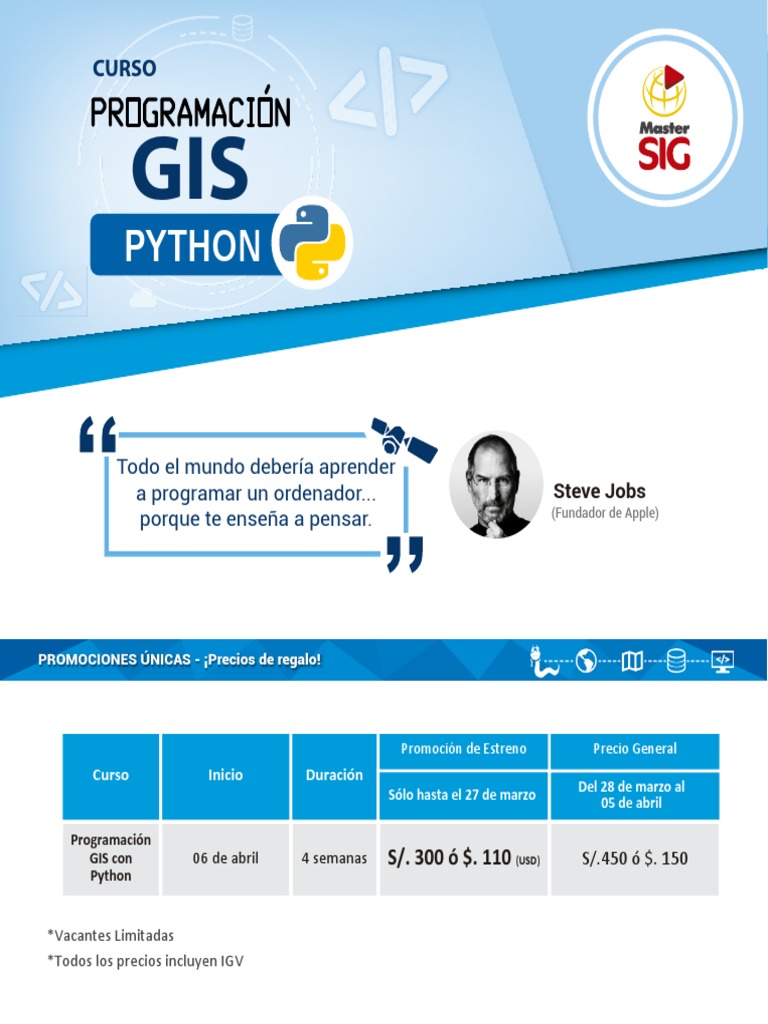 CURSO
PROGRAMACIÓN
GIS
PYTHON

Master
SIG

Todo el mundo debería aprender a programar un ordenador... porque te enseña a pensar.

Steve Jobs
(Fundador de Apple)

PROMOCIONES ÚNICAS - ¡Precios de regalo!

| Curso | Inicio | Duración | Promoción de Estreno | Precio General |
|---|---|---|---|---|
| | | | Sólo hasta el 27 de marzo | Del 28 de marzo al 05 de abril |
| Programación GIS con Python | 06 de abril | 4 semanas | S/. 300 ó $. 110 (USD) | S/.450 ó $. 150 |

*Vacantes Limitadas
*Todos los precios incluyen IGV